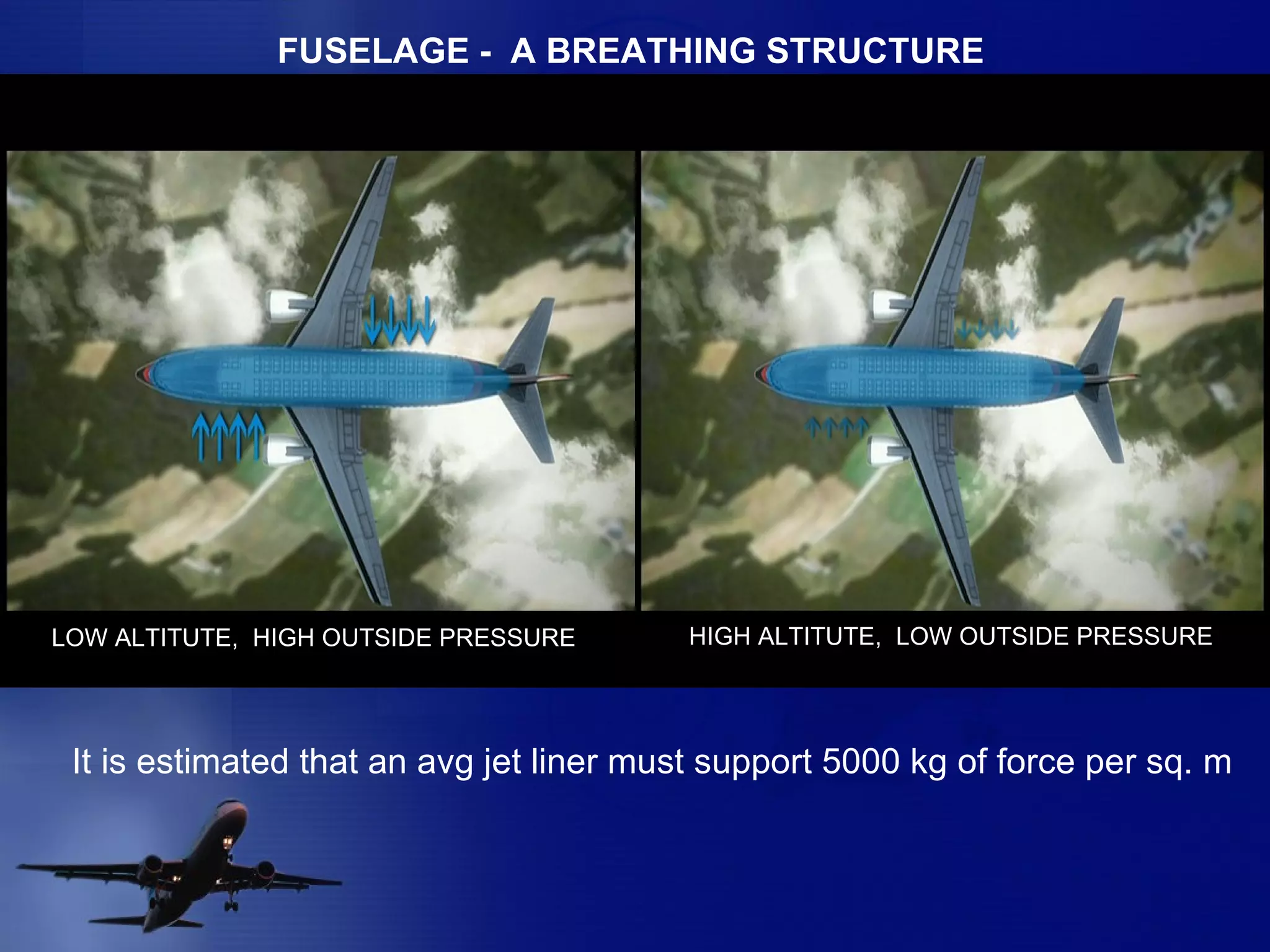 FUSELAGE - A BREATHING STRUCTURE

LOW ALTITUTE, HIGH OUTSIDE PRESSURE

HIGH ALTITUTE, LOW OUTSIDE PRESSURE

It is estimated that an avg jet liner must support 5000 kg of force per sq. m